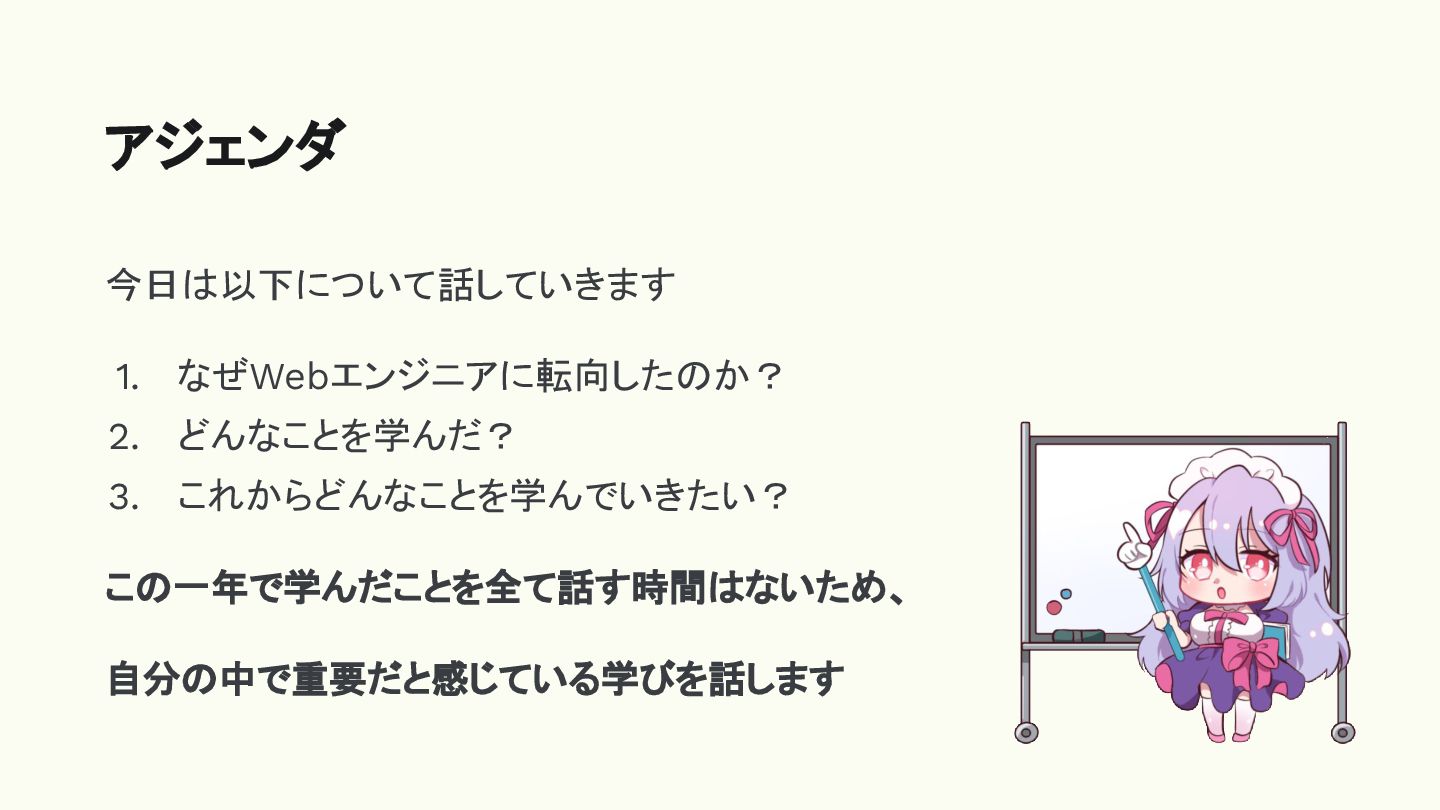 アジェンダ

今日は以下について話していきます

1. なぜWebエンジニアに転向したのか？
2. どんなことを学んだ？
3. これからどんなことを学んでいきたい？

この一年で学んだことを全て話す時間はないため、

自分の中で重要だと感じている学びを話します